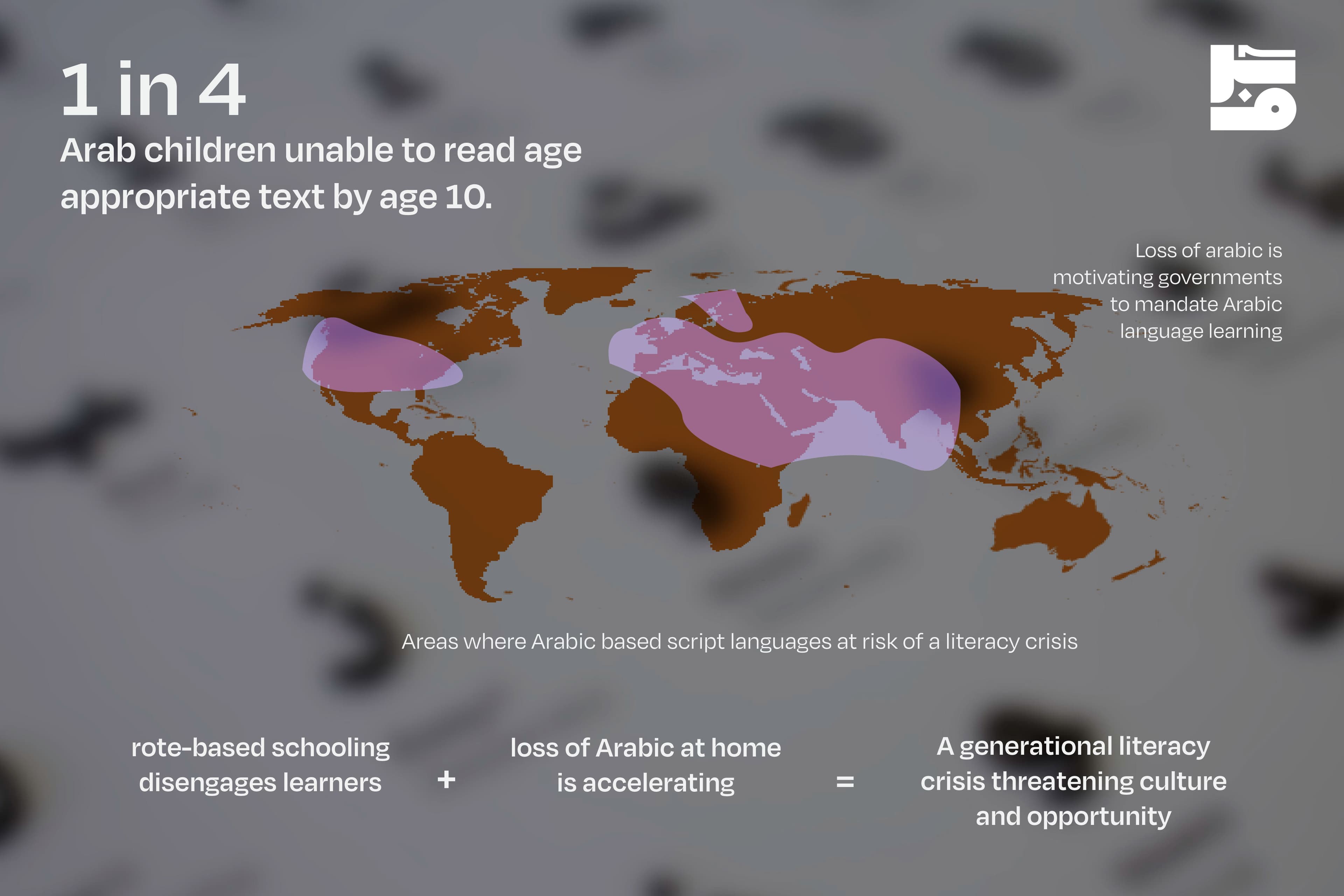 1 in 4

Arab children unable to read age appropriate text by age 10.

Loss of arabic is motivating governments to mandate Arabic language learning

Areas where Arabic based script languages at risk of a literacy crisis

rote-based schooling disengages learners + loss of Arabic at home is accelerating = A generational literacy crisis threatening culture and opportunity